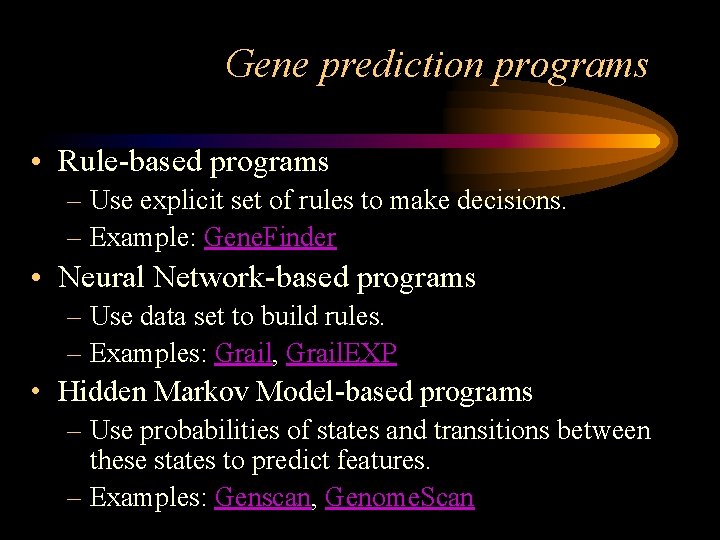 Gene prediction programs

• Rule-based programs
– Use explicit set of rules to make decisions.
– Example: GeneFinder

• Neural Network-based programs
– Use data set to build rules.
– Examples: Grail, GrailEXP

• Hidden Markov Model-based programs
– Use probabilities of states and transitions between these states to predict features.
– Examples: Genscan, GenomeScan